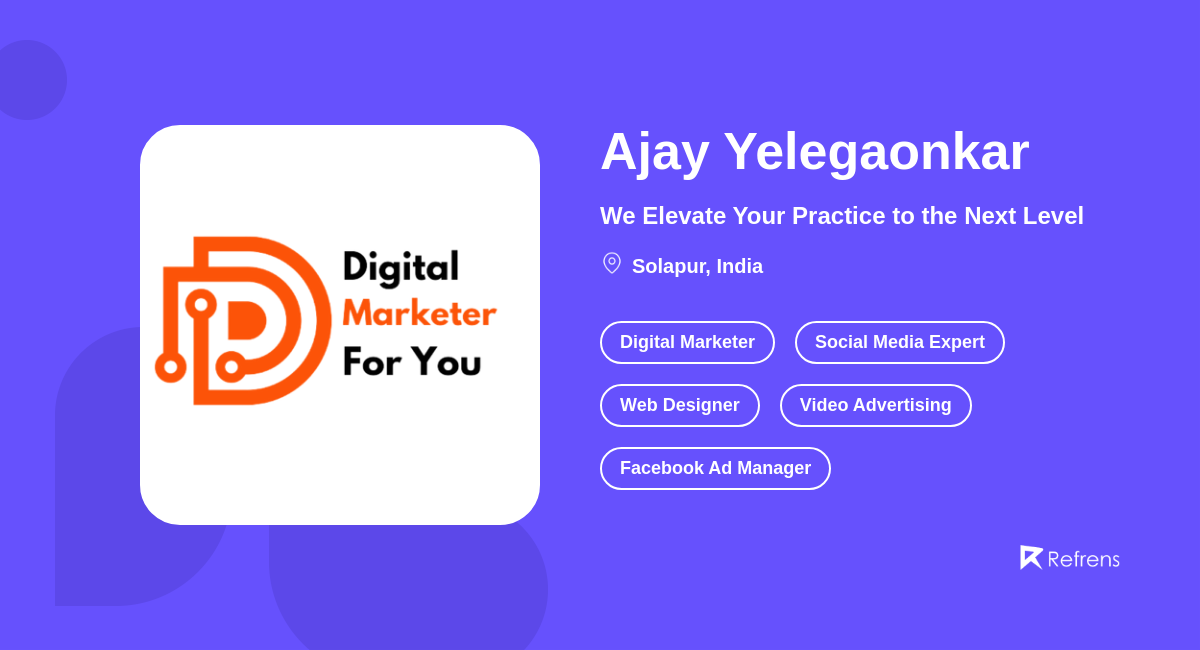 Digital
Marketer
For You

Ajay Yelegaonkar

We Elevate Your Practice to the Next Level

Solapur, India

Digital Marketer
Social Media Expert
Web Designer
Video Advertising
Facebook Ad Manager

Refrens